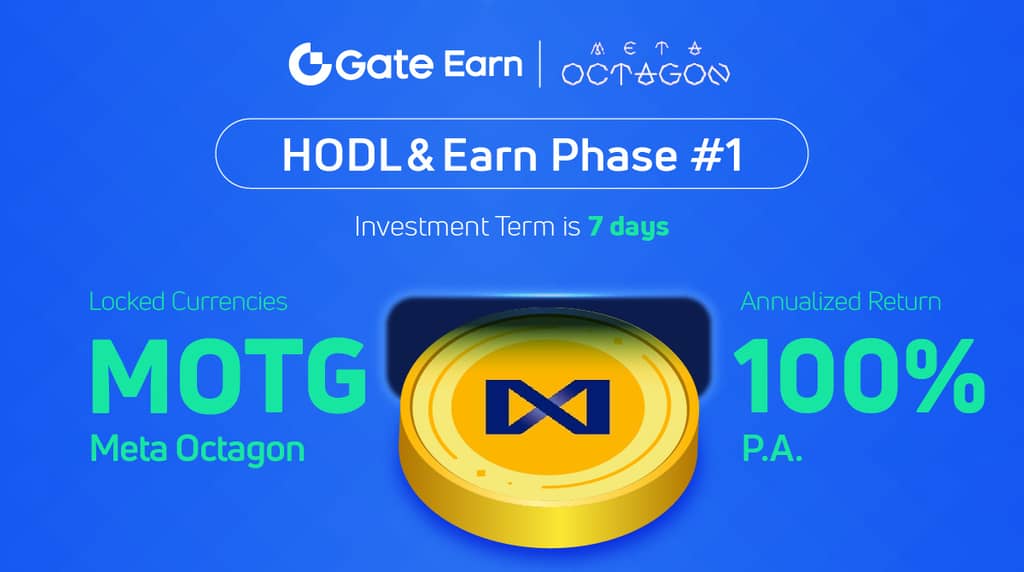 Gate Earn | META OCTAGON

HODL & Earn Phase #1

Investment Term is 7 days

Locked Currencies
MOTG
Meta Octagon

Annualized Return
100%
P.A.